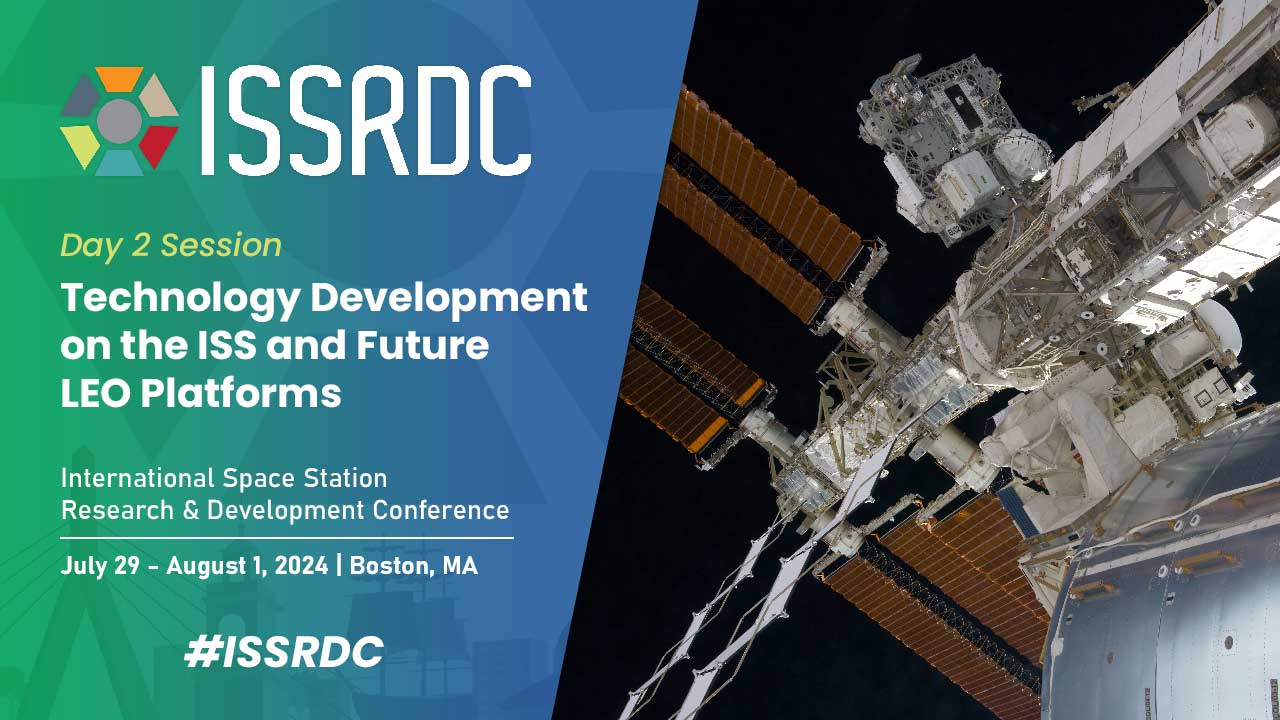 ISSRDC

Day 2 Session

Technology Development on the ISS and Future LEO Platforms

International Space Station Research & Development Conference

July 29 - August 1, 2024 | Boston, MA

#ISSRDC